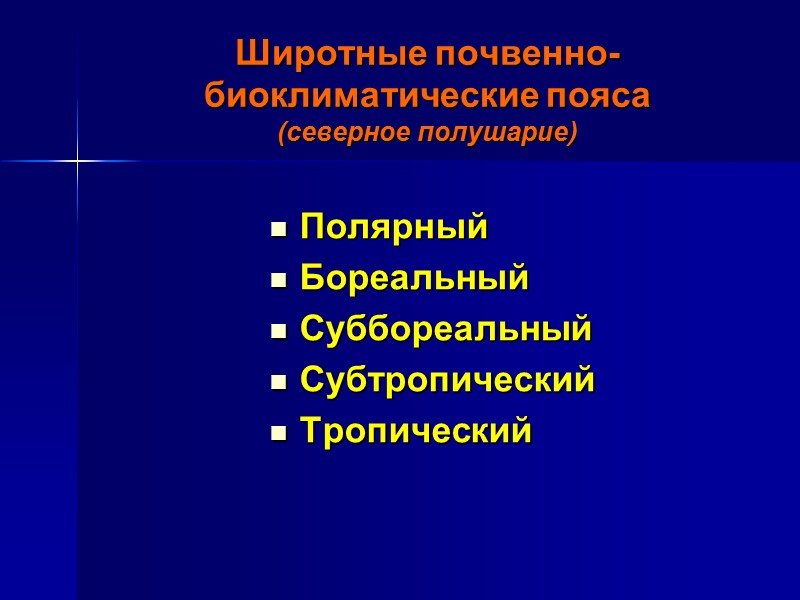 Широтные почвенно-биоклиматические пояса
(северное полушарие)

- Полярный
- Бореальный
- Суббореальный
- Субтропический
- Тропический